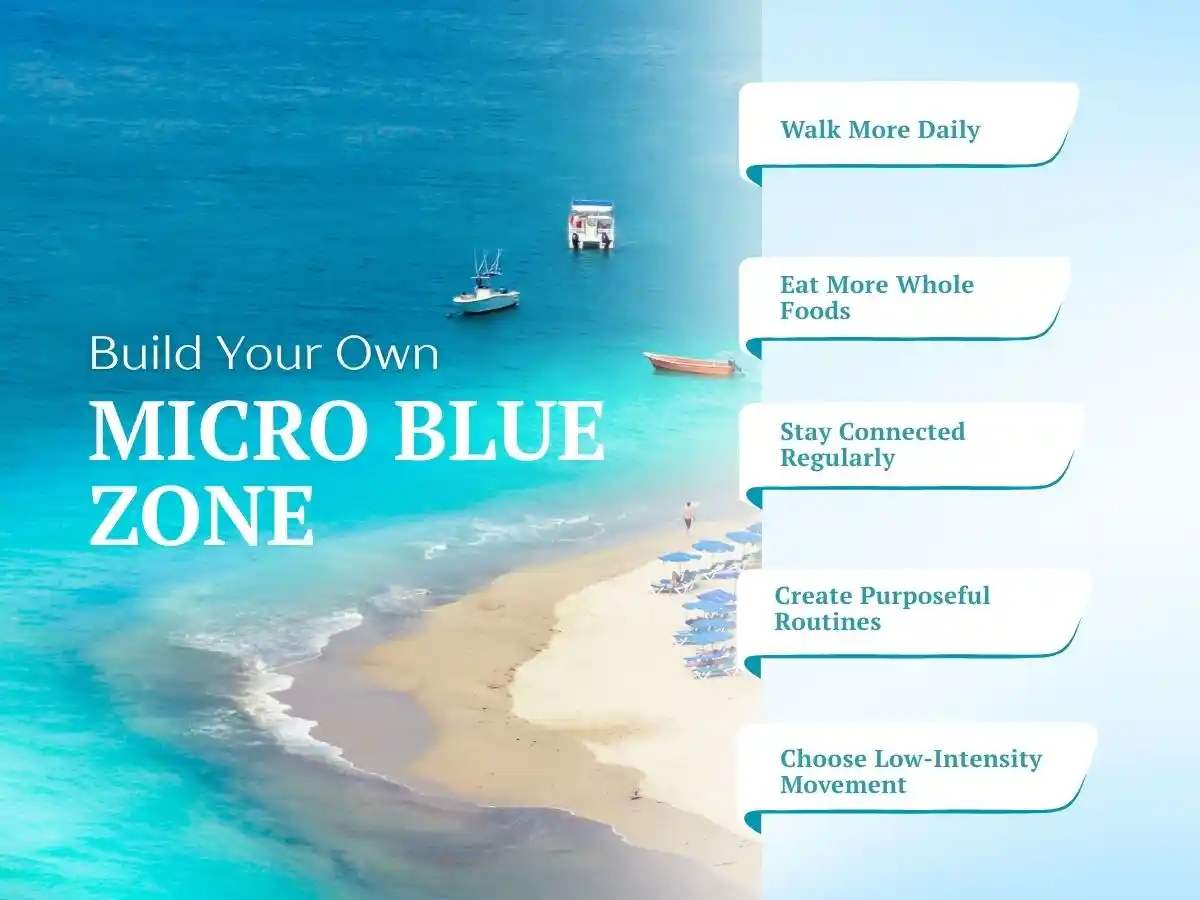 Build Your Own

MICRO BLUE ZONE

Walk More Daily

Eat More Whole Foods

Stay Connected Regularly

Create Purposeful Routines

Choose Low-Intensity Movement